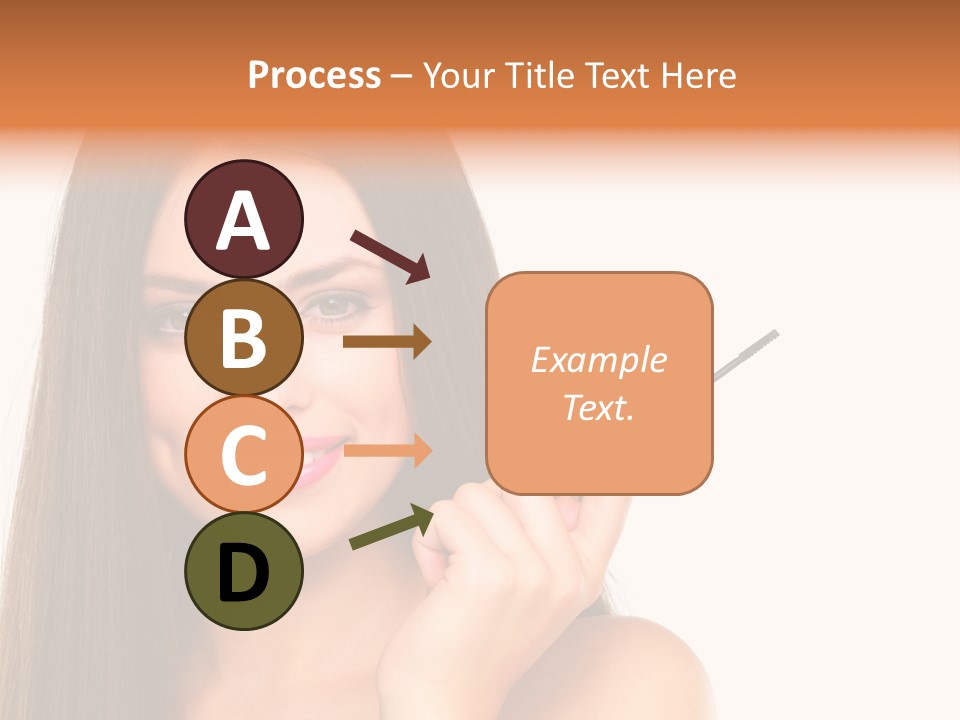 Process – Your Title Text Here

A

B

C

D

Example Text.